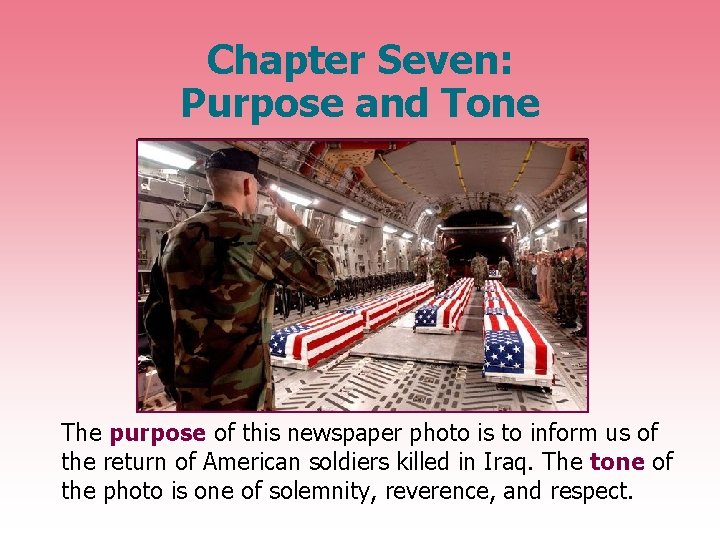 Chapter Seven:
Purpose and Tone

The purpose of this newspaper photo is to inform us of the return of American soldiers killed in Iraq. The tone of the photo is one of solemnity, reverence, and respect.